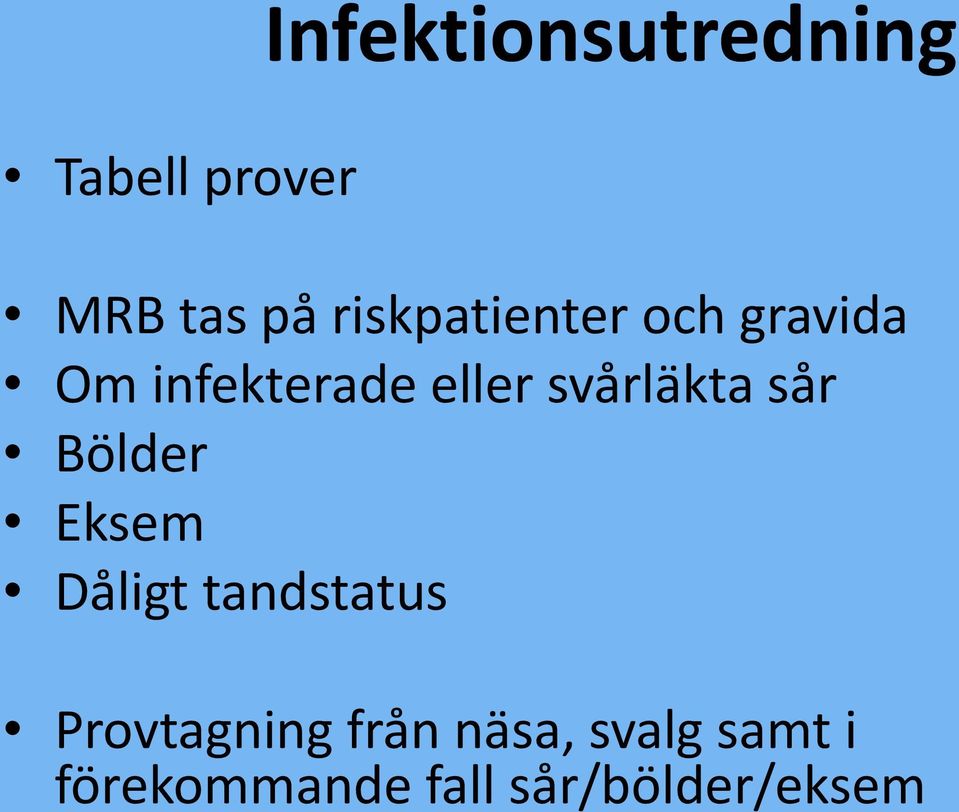 Infektionsutredning

• Tabell prover

• MRB tas på riskpatienter och gravida
• Om infekterade eller svårläkta sår
• Bölder
• Eksem
• Dåligt tandstatus

• Provtagning från näsa, svalg samt i förekommande fall sår/bölder/eksem